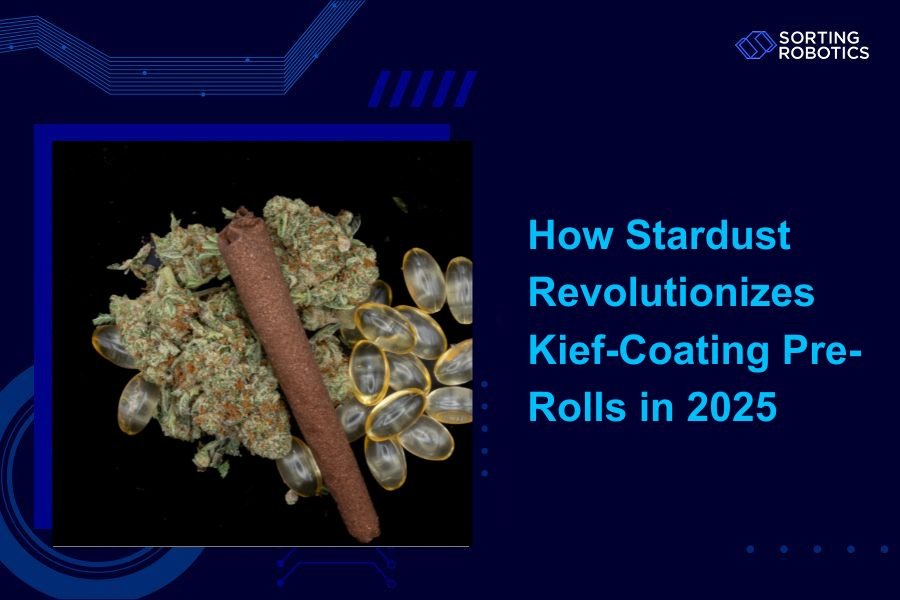 SORTING ROBOTICS

How Stardust Revolutionizes Kief-Coating Pre-Rolls in 2025